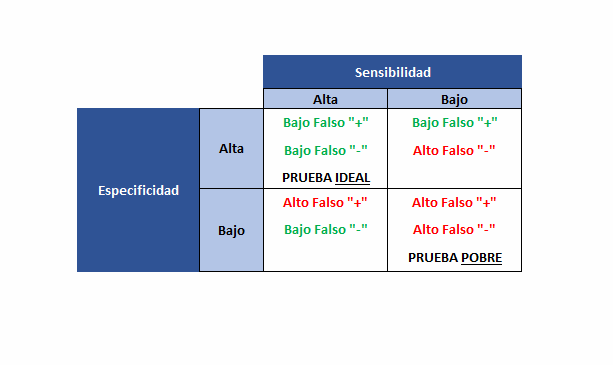 |  |  | Sensibilidad |  |
|---|---|---|---|
|  |  | Alta | Bajo |
| Especificidad | Alta | Bajo Falso "+" Bajo Falso "-" PRUEBA IDEAL | Bajo Falso "+" Alto Falso "-" |
|  | Bajo | Alto Falso "+" Bajo Falso "-" | Alto Falso "+" Alto Falso "-" PRUEBA POBRE |